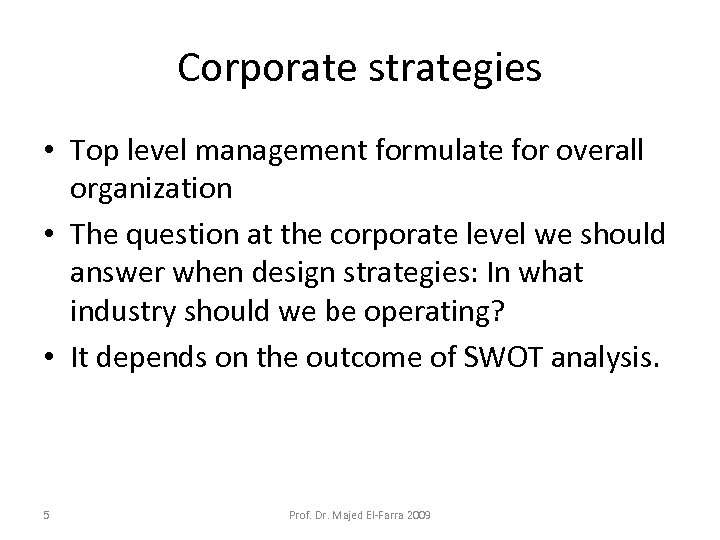 Corporate strategies

• Top level management formulate for overall organization
• The question at the corporate level we should answer when design strategies: In what industry should we be operating?
• It depends on the outcome of SWOT analysis.

5

Prof. Dr. Majed El-Farra 2009